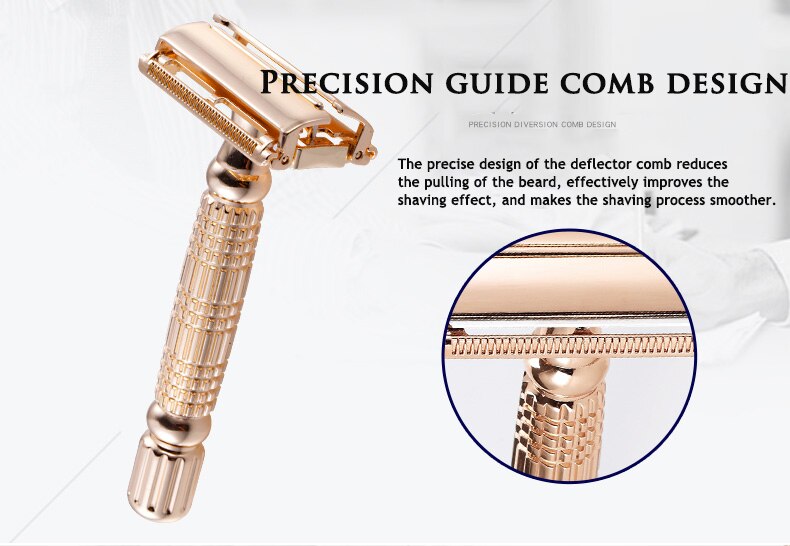 PRECISION GUIDE COMB DESIGN

PRECISION DIVERSION COMB DESIGN

The precise design of the deflector comb reduces the pulling of the beard, effectively improves the shaving effect, and makes the shaving process smoother.